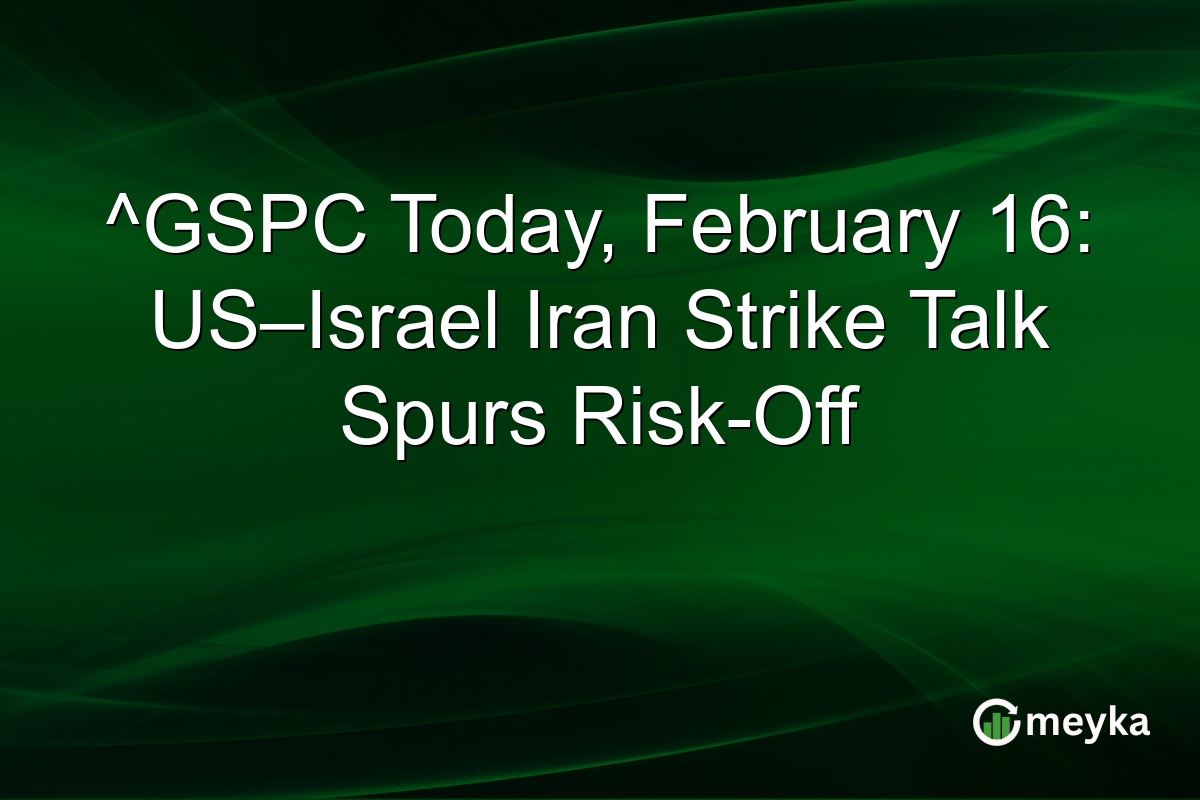 ^GSPC Today, February 16: US–Israel Iran Strike Talk Spurs Risk-Off

meyka